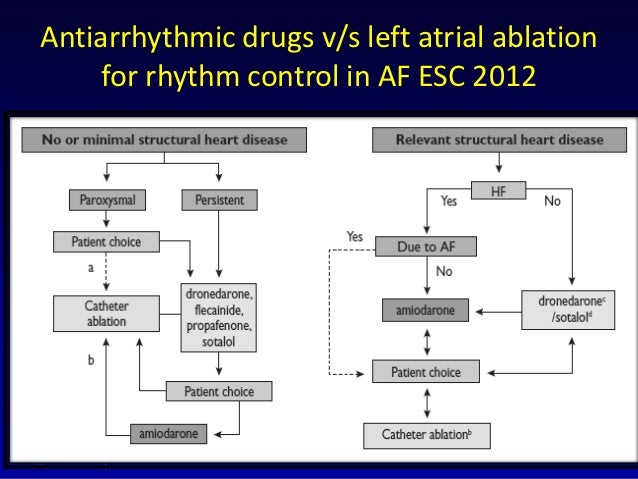 Antiarrhythmic drugs v/s left atrial ablation for rhythm control in AF ESC 2012

No or minimal structural heart disease

Paroxysmal

Persistent

Patient choice

a

Catheter ablation

dronedarone, flecainide, propafenone, sotalol

b

Patient choice

amiodarone

Relevant structural heart disease

HF

Yes

No

Yes

Due to AF

No

amiodarone

dronedarone$^c$ /sotalol$^d$

Patient choice

Catheter ablation$^b$